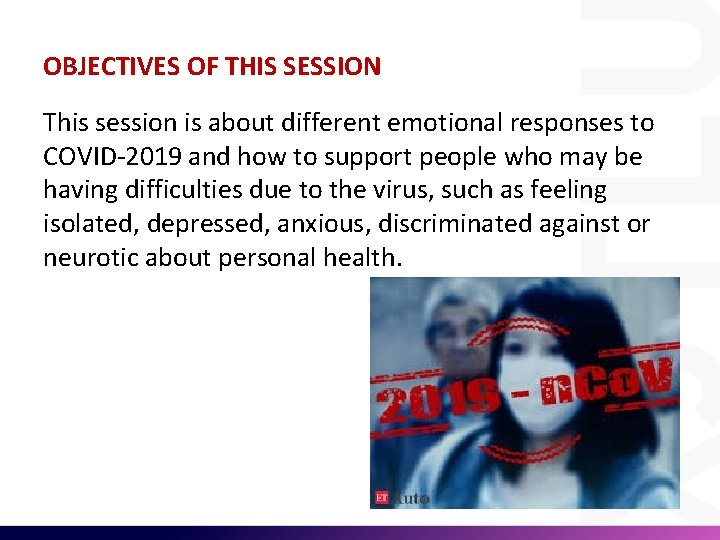 OBJECTIVES OF THIS SESSION

This session is about different emotional responses to COVID-2019 and how to support people who may be having difficulties due to the virus, such as feeling isolated, depressed, anxious, discriminated against or neurotic about personal health.

2019 - nCoV

ET Auto